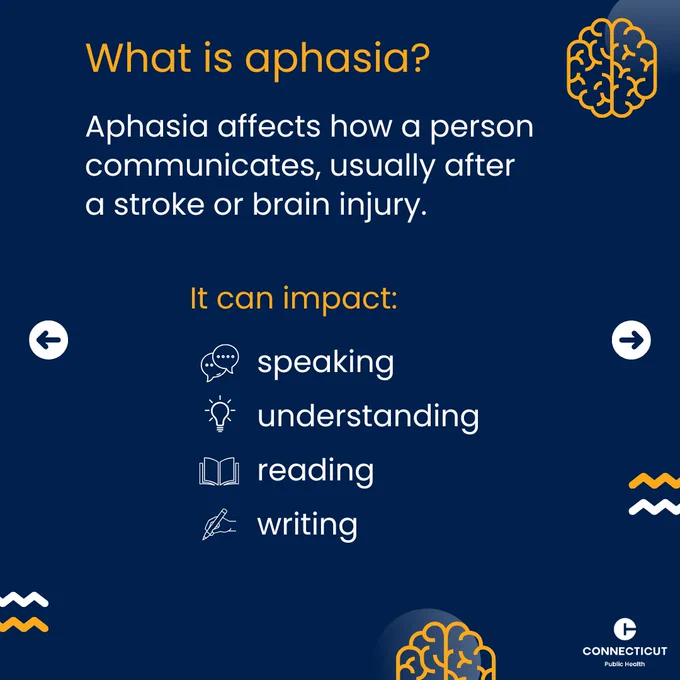 What is aphasia?

Aphasia affects how a person communicates, usually after a stroke or brain injury.

It can impact:

speaking

understanding

reading

writing

CONNECTICUT
Public Health